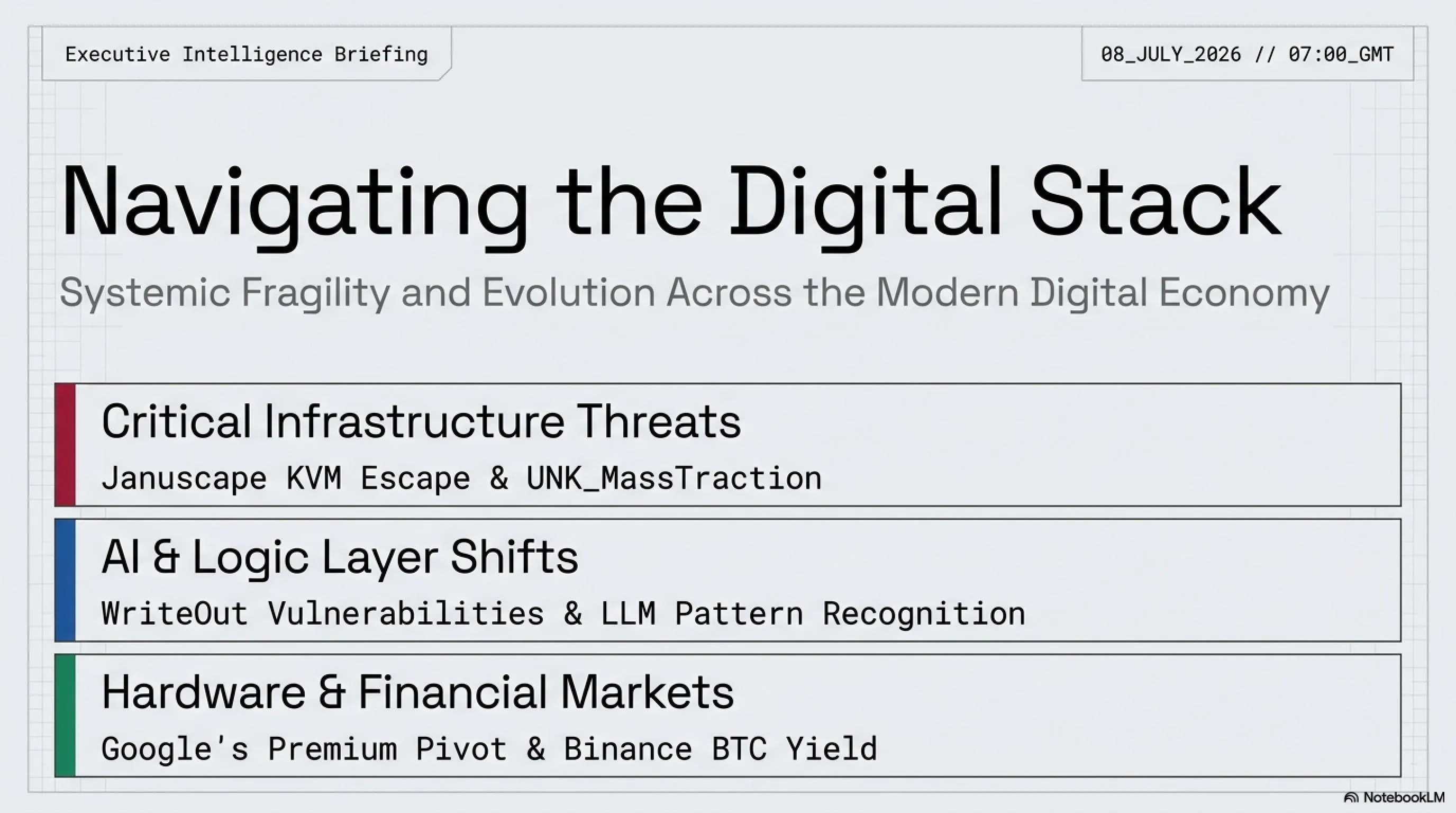 Executive Intelligence Briefing

08_JULY_2026 // 07:00_GMT

Navigating the Digital Stack

Systemic Fragility and Evolution Across the Modern Digital Economy

Critical Infrastructure Threats

Januscape KVM Escape & UNK_MassTraction

AI & Logic Layer Shifts

WriteOut Vulnerabilities & LLM Pattern Recognition

Hardware & Financial Markets

Google's Premium Pivot & Binance BTC Yield

NotebookLM